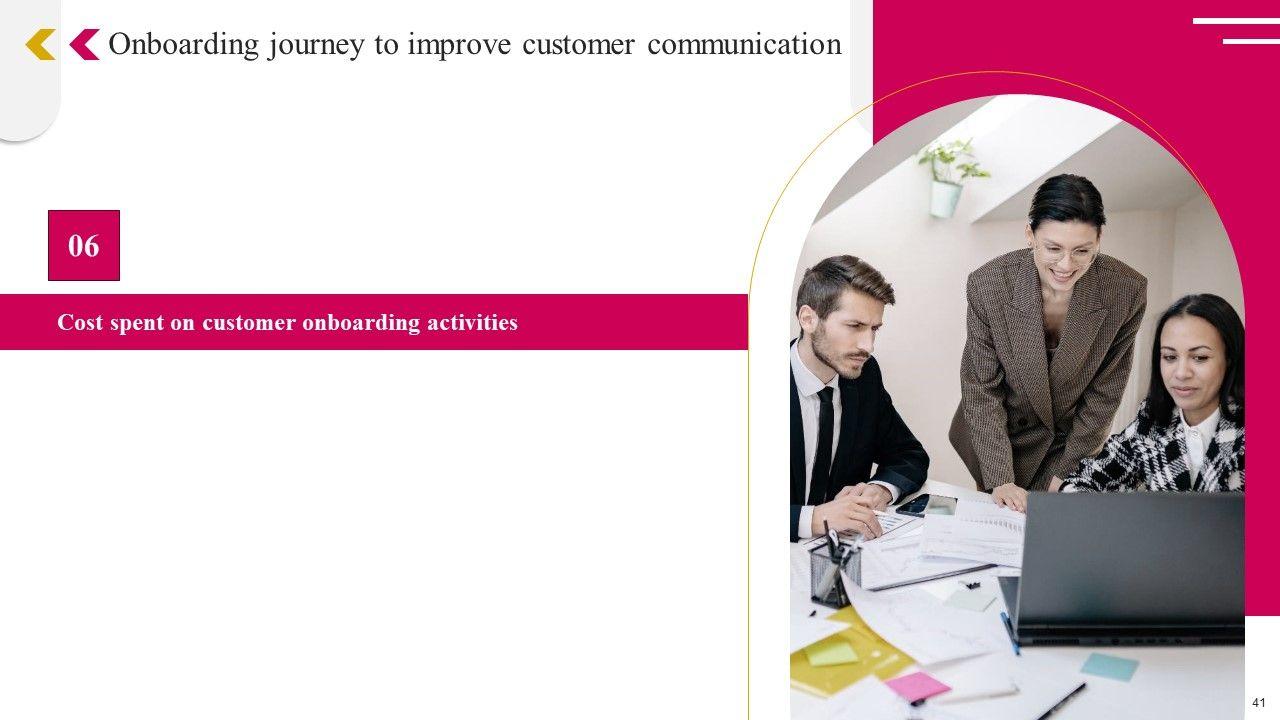 Onboarding journey to improve customer communication

06

Cost spent on customer onboarding activities

41